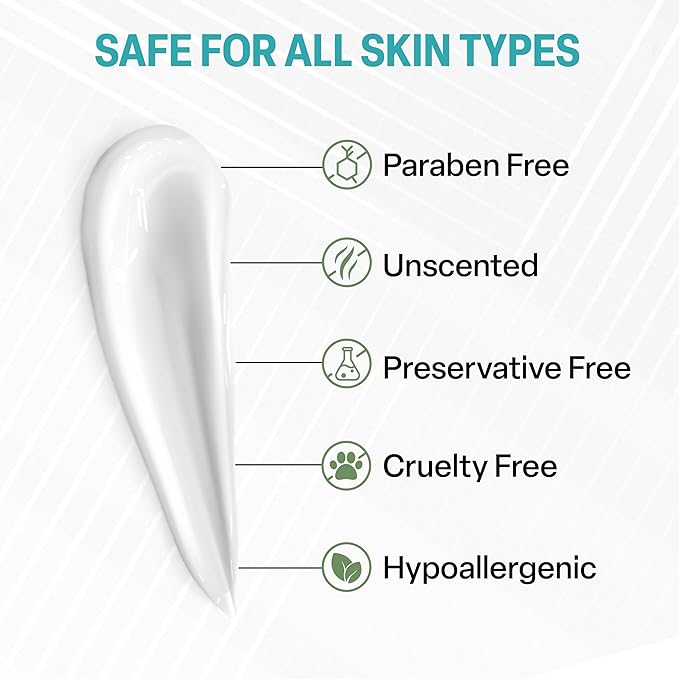 SAFE FOR ALL SKIN TYPES

Paraben Free

Unscented

Preservative Free

Cruelty Free

Hypoallergenic